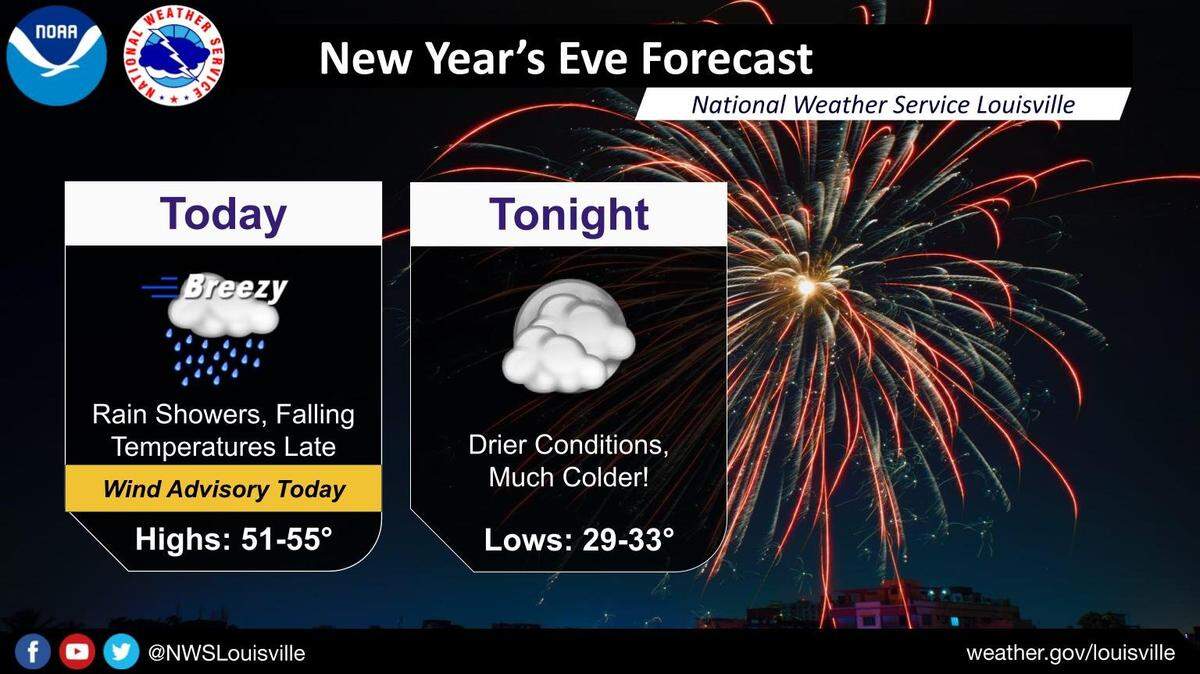 NOAA

NATIONAL WEATHER SERVICE

New Year's Eve Forecast

National Weather Service Louisville

Today

Breezy

Rain Showers, Falling Temperatures Late

Wind Advisory Today

Highs: 51-55°

Tonight

Drier Conditions, Much Colder!

Lows: 29-33°

@NWSLouisville

weather.gov/louisville